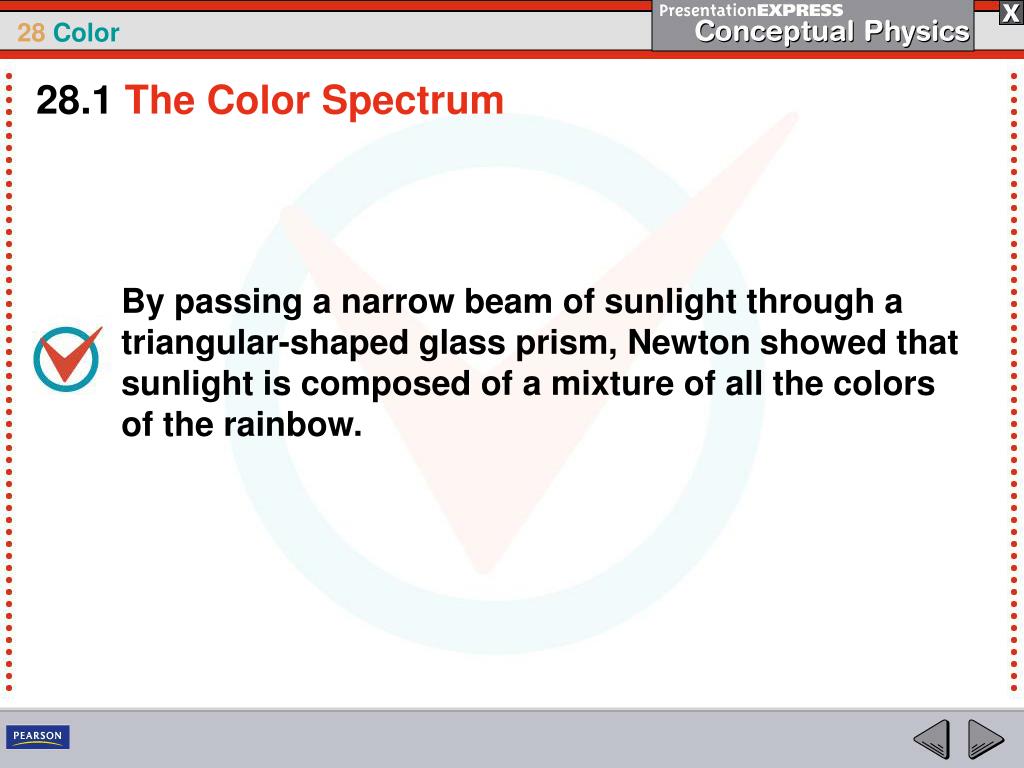 28 Color

PresentationEXPRESS
Conceptual Physics

X

28.1 The Color Spectrum

By passing a narrow beam of sunlight through a triangular-shaped glass prism, Newton showed that sunlight is composed of a mixture of all the colors of the rainbow.

PEARSON